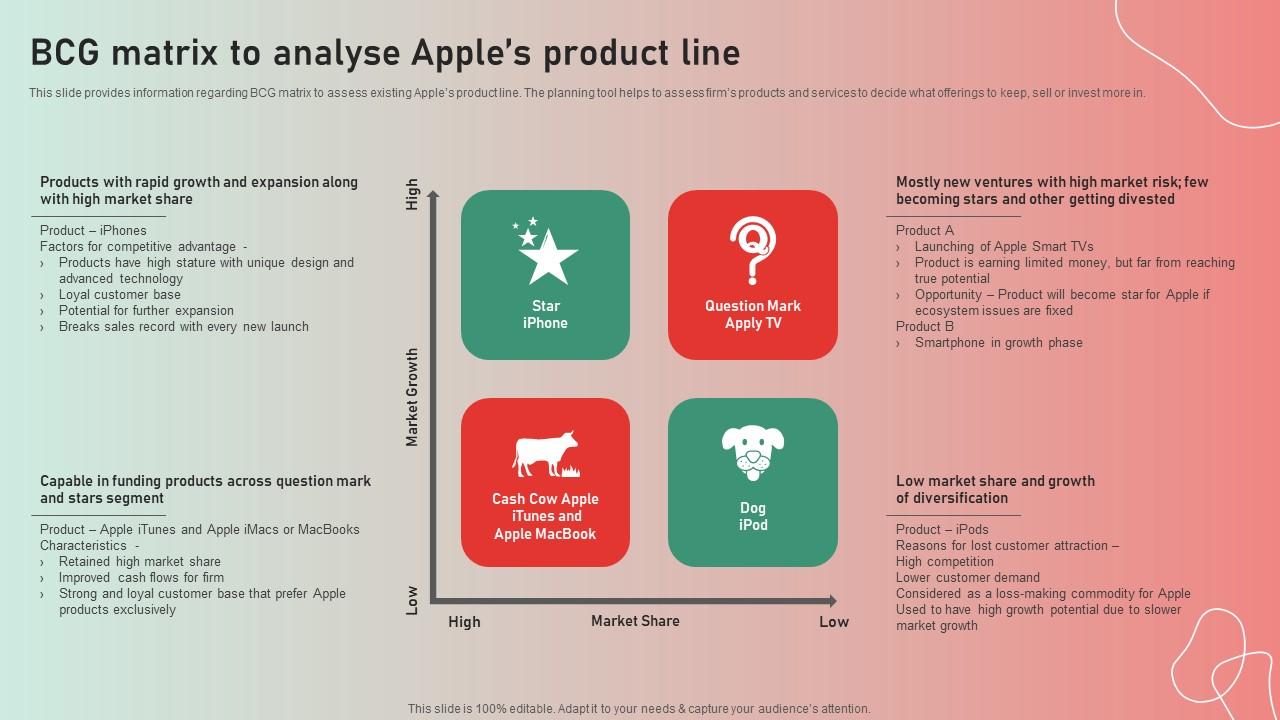 BCG matrix to analyse Apple's product line

This slide provides information regarding BCG matrix to assess existing Apple's product line. The planning tool helps to assess firm's products and services to decide what offerings to keep, sell or invest more in.

Products with rapid growth and expansion along with high market share

Product – iPhones
Factors for competitive advantage -
› Products have high stature with unique design and advanced technology
› Loyal customer base
› Potential for further expansion
› Breaks sales record with every new launch

Capable in funding products across question mark and stars segment

Product – Apple iTunes and Apple iMacs or MacBooks
Characteristics -
› Retained high market share
› Improved cash flows for firm
› Strong and loyal customer base that prefer Apple products exclusively

High

Market Growth

Low

Star
iPhone

Question Mark
Apply TV

Cash Cow Apple iTunes and Apple MacBook

Dog
iPod

High

Market Share

Low

Mostly new ventures with high market risk; few becoming stars and other getting divested

Product A
› Launching of Apple Smart TVs
› Product is earning limited money, but far from reaching true potential
› Opportunity – Product will become star for Apple if ecosystem issues are fixed
Product B
› Smartphone in growth phase

Low market share and growth of diversification

Product – iPods
Reasons for lost customer attraction –
High competition
Lower customer demand
Considered as a loss-making commodity for Apple
Used to have high growth potential due to slower market growth

This slide is 100% editable. Adapt it to your needs & capture your audience's attention.